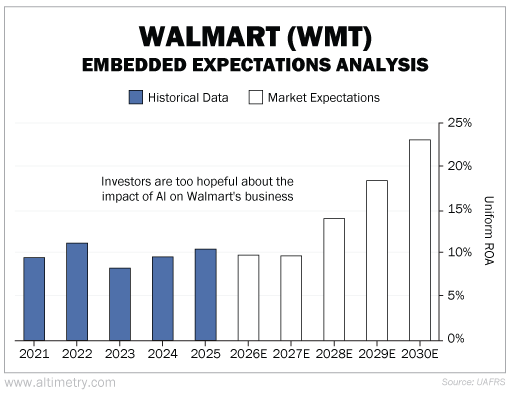 WALMART (WMT)
EMBEDDED EXPECTATIONS ANALYSIS

Historical Data
Market Expectations

Investors are too hopeful about the impact of AI on Walmart's business

25%
20%
15%
10%
5%
0%

Uniform ROA

2021
2022
2023
2024
2025
2026E
2027E
2028E
2029E
2030E

www.altimetry.com
Source: UAFRS